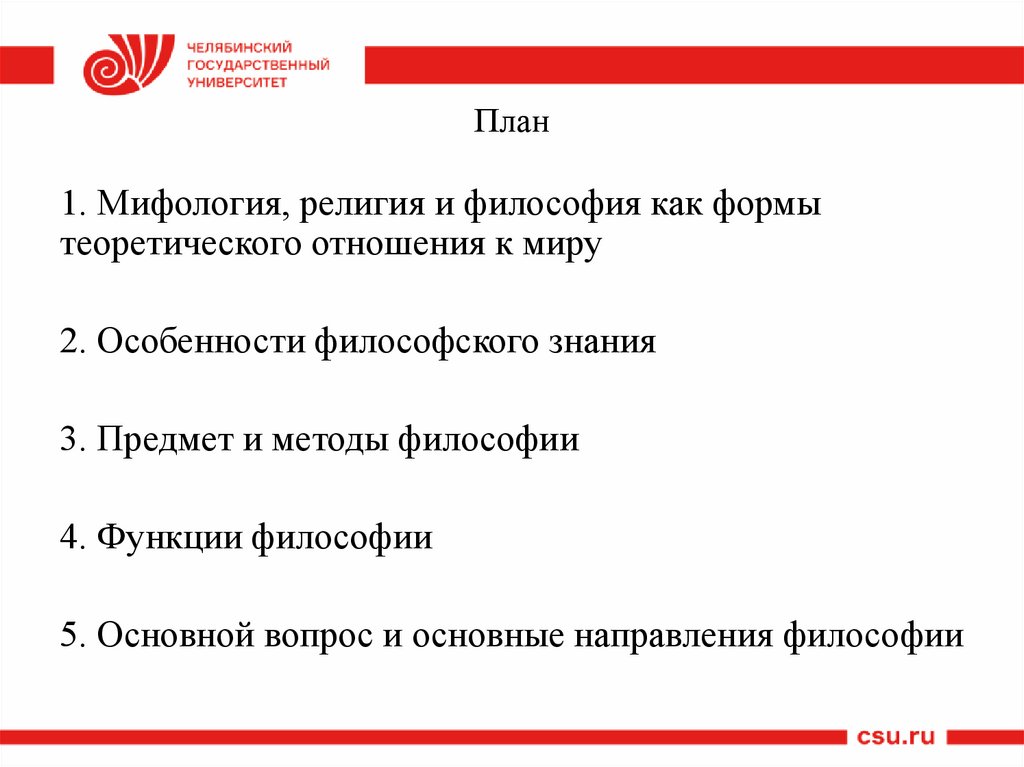 ЧЕЛЯБИНСКИЙ ГОСУДАРСТВЕННЫЙ УНИВЕРСИТЕТ

План

1. Мифология, религия и философия как формы теоретического отношения к миру

2. Особенности философского знания

3. Предмет и методы философии

4. Функции философии

5. Основной вопрос и основные направления философии

csu.ru